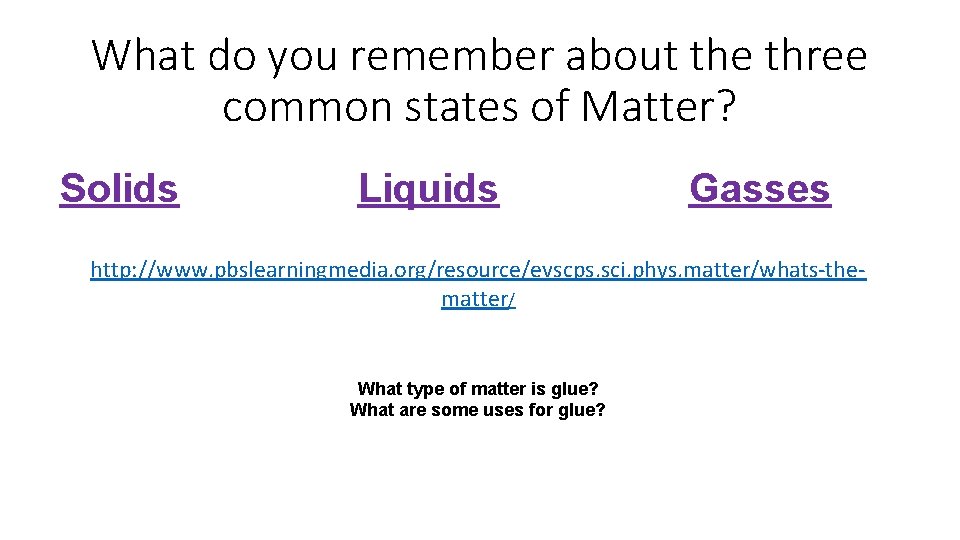 What do you remember about the three common states of Matter?

Solids

Liquids

Gasses

http://www.pbslearningmedia.org/resource/evscps.sci.phys.matter/whats-the-matter/

What type of matter is glue?
What are some uses for glue?